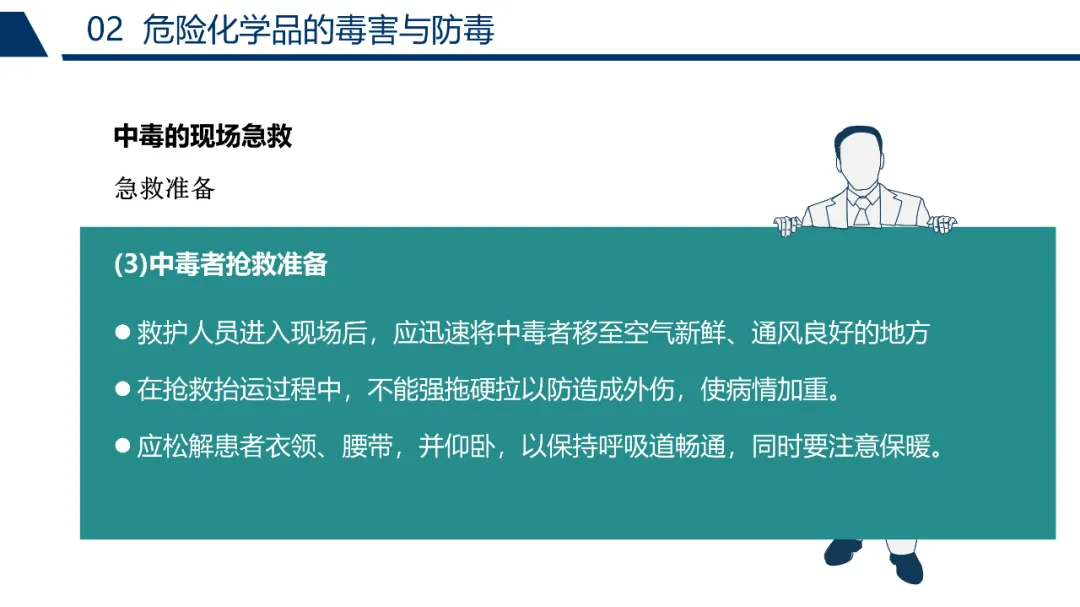 02 危险化学品的毒害与防毒

中毒的现场急救

急救准备

(3)中毒者抢救准备

● 救护人员进入现场后，应迅速将中毒者移至空气新鲜、通风良好的地方

● 在抢救抬运过程中，不能强拖硬拉以防造成外伤，使病情加重。

● 应松解患者衣领、腰带，并仰卧，以保持呼吸道畅通，同时要注意保暖。